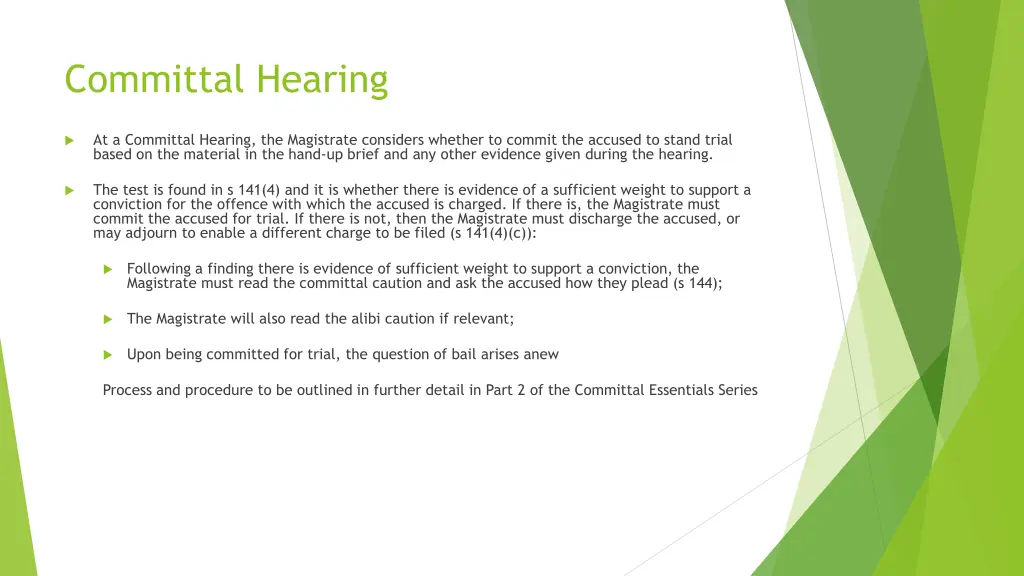 Committal Hearing

At a Committal Hearing, the Magistrate considers whether to commit the accused to stand trial based on the material in the hand-up brief and any other evidence given during the hearing.

The test is found in s 141(4) and it is whether there is evidence of a sufficient weight to support a conviction for the offence with which the accused is charged. If there is, the Magistrate must commit the accused for trial. If there is not, then the Magistrate must discharge the accused, or may adjourn to enable a different charge to be filed (s 141(4)(c)):

Following a finding there is evidence of sufficient weight to support a conviction, the Magistrate must read the committal caution and ask the accused how they plead (s 144);

The Magistrate will also read the alibi caution if relevant;

Upon being committed for trial, the question of bail arises anew

Process and procedure to be outlined in further detail in Part 2 of the Committal Essentials Series